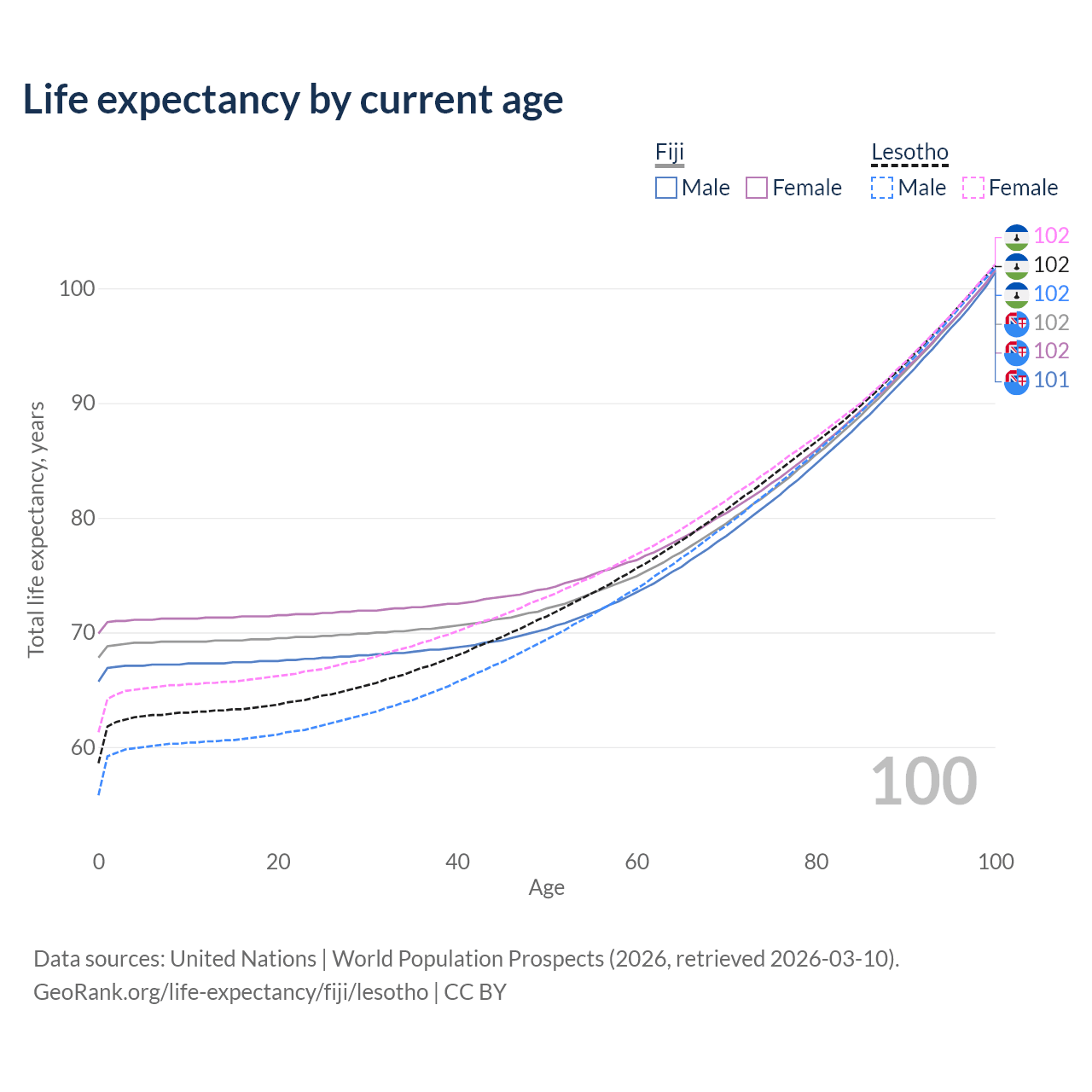 Life expectancy by current age

Fiji
Male Female

Lesotho
Male Female

102
102
102
102
102
101

100
90
80
70
60

Total life expectancy, years

100

0
20
40
60
80
100
Age

Data sources: United Nations | World Population Prospects (2026, retrieved 2026-03-10).
GeoRank.org/life-expectancy/fiji/lesotho | CC BY